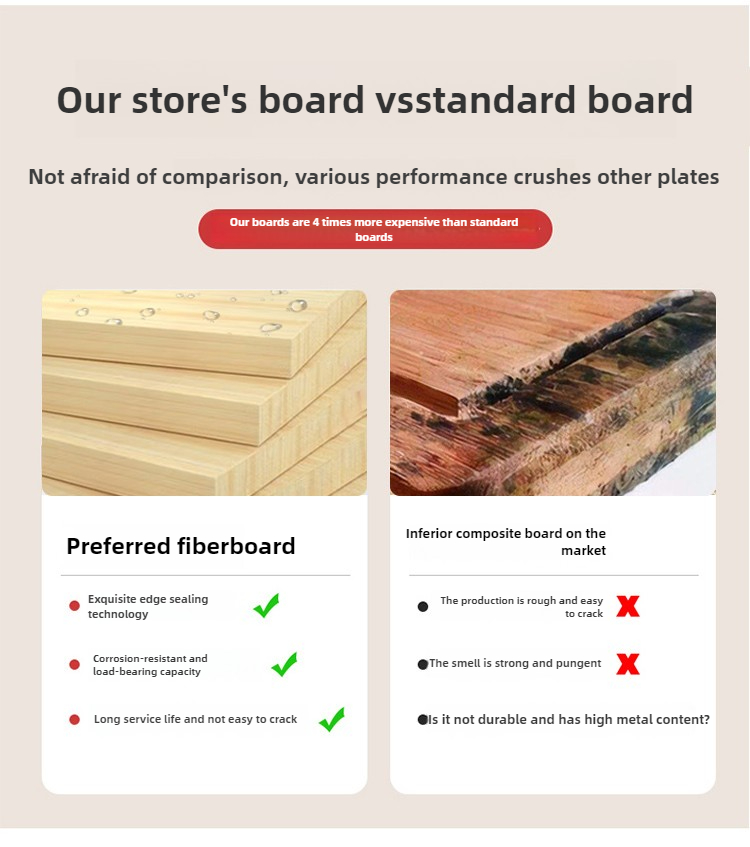 Our store's board vsstandard board

Not afraid of comparison, various performance crushes other plates

Our boards are 4 times more expensive than standard boards

Preferred fiberboard

Exquisite edge sealing technology

Corrosion-resistant and load-bearing capacity

Long service life and not easy to crack

Inferior composite board on the market

The production is rough and easy to crack

The smell is strong and pungent

Is it not durable and has high metal content?